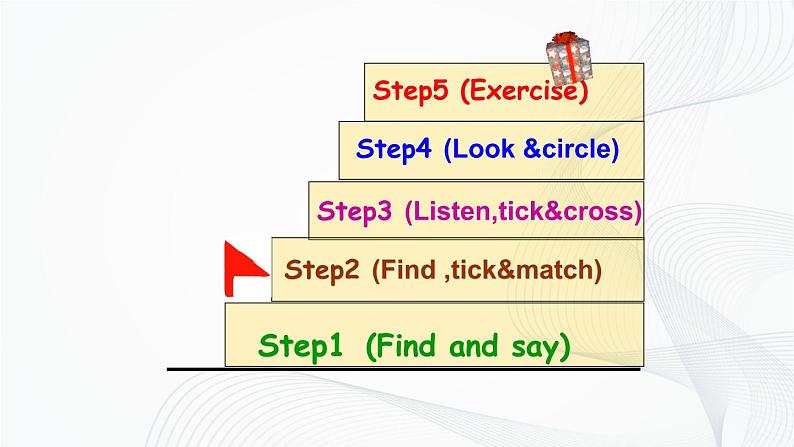 Step5 (Exercise)

Step4 (Look &circle)

Step3 (Listen,tick&cross)

Step2 (Find ,tick&match)

Step1 (Find and say)